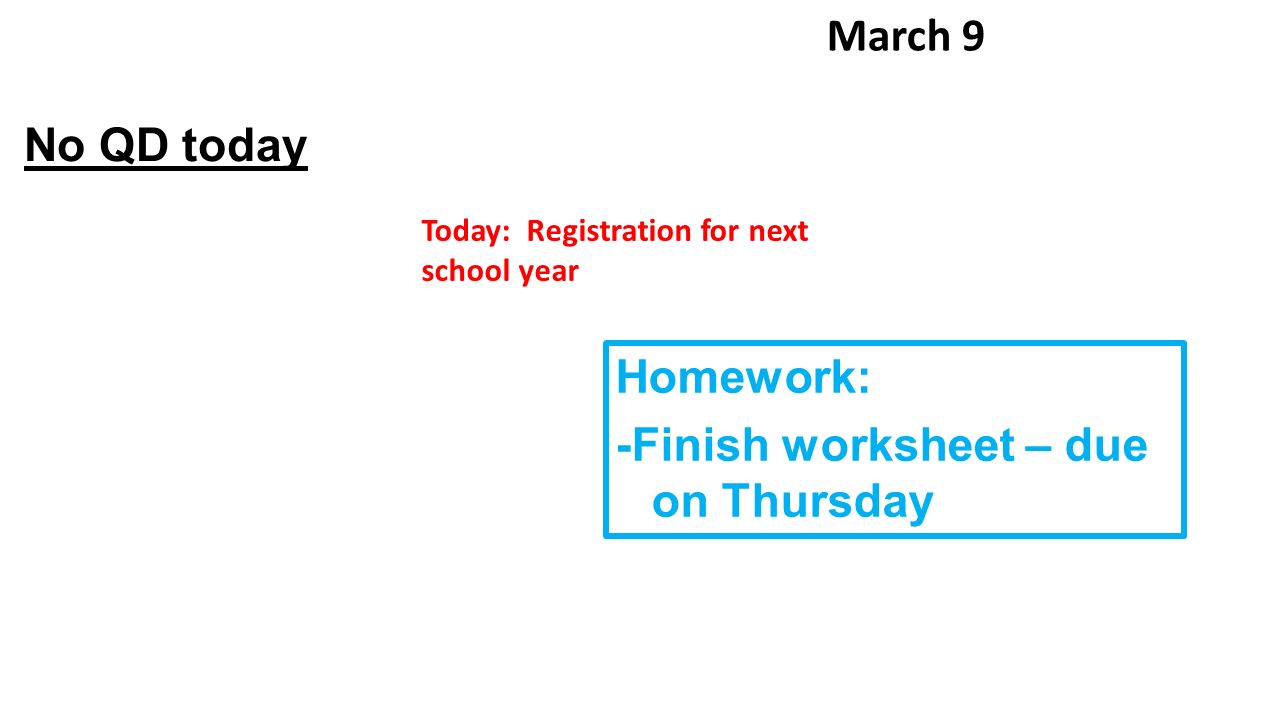 March 9

No QD today

Today: Registration for next school year

Homework:
-Finish worksheet – due on Thursday